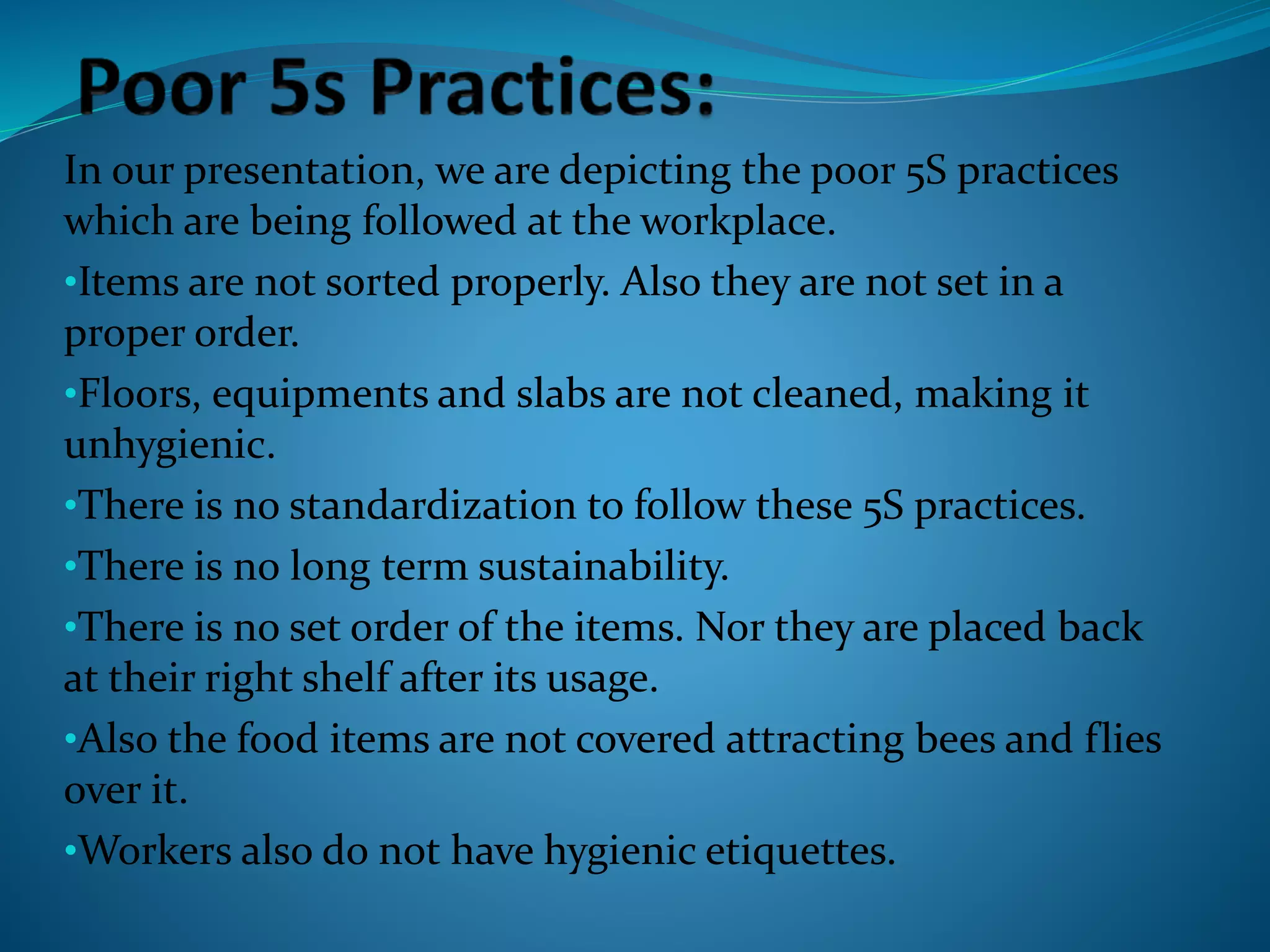 Poor 5s Practices:

In our presentation, we are depicting the poor 5S practices which are being followed at the workplace.

•Items are not sorted properly. Also they are not set in a proper order.

•Floors, equipments and slabs are not cleaned, making it unhygienic.

•There is no standardization to follow these 5S practices.

•There is no long term sustainability.

•There is no set order of the items. Nor they are placed back at their right shelf after its usage.

•Also the food items are not covered attracting bees and flies over it.

•Workers also do not have hygienic etiquettes.